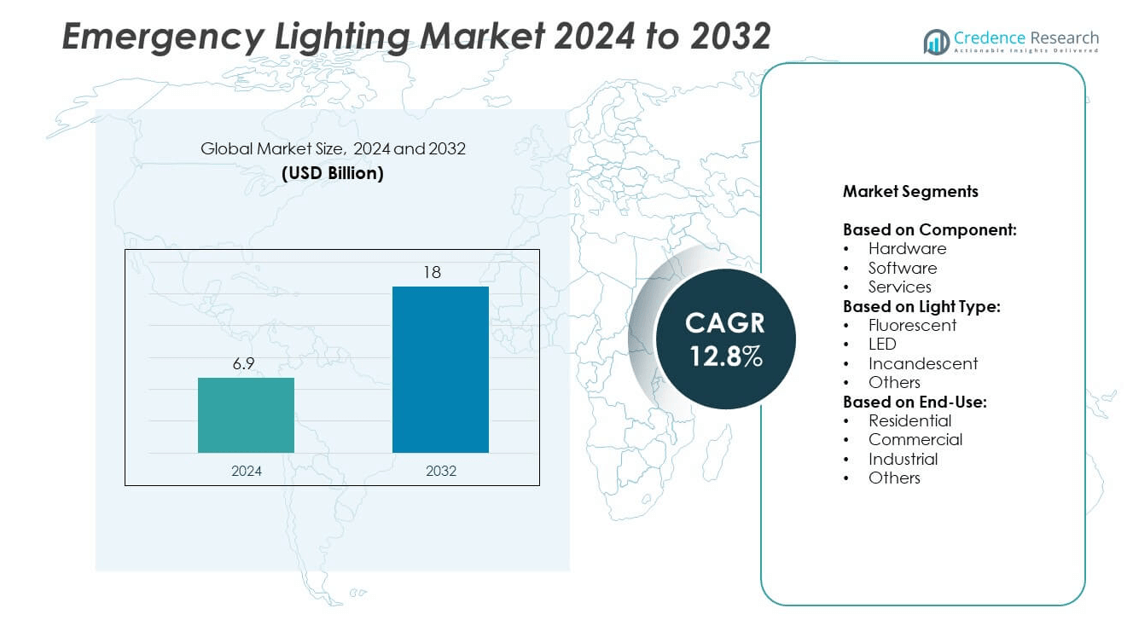 Emergency Lighting Market 2024 to 2032

Credence Research
Actionable Insights Delivered

Global Market Size, 2024 and 2032
(USD Billion)

6.9
18
2024
2032

CAGR
12.8%

Market Segments

Based on Component:
• Hardware
• Software
• Services
Based on Light Type:
• Fluorescent
• LED
• Incandescent
• Others
Based on End-Use:
• Residential
• Commercial
• Industrial
• Others